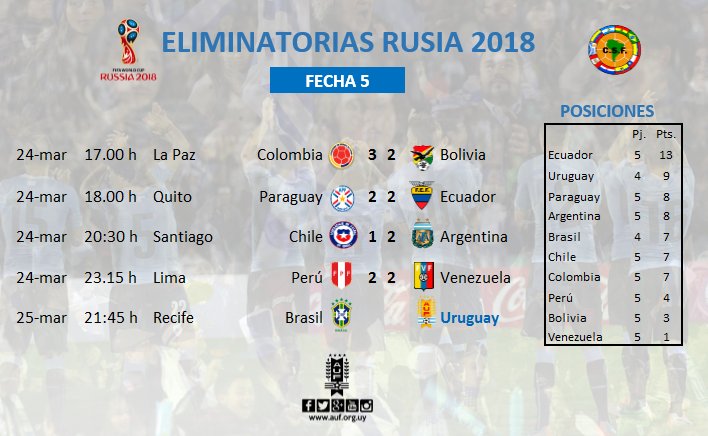 FIFA WORLD CUP RUSSIA 2018

ELIMINATORIAS RUSIA 2018

C.S.F.

FECHA 5

| | | | | | | |
|---|---|---|---|---|---|---|
| 24-mar | 17.00 h | La Paz | Colombia | 3 | 2 | Bolivia |
| 24-mar | 18.00 h | Quito | Paraguay | 2 | 2 | Ecuador |
| 24-mar | 20:30 h | Santiago | Chile | 1 | 2 | Argentina |
| 24-mar | 23.15 h | Lima | Perú | 2 | 2 | Venezuela |
| 25-mar | 21:45 h | Recife | Brasil | | | Uruguay |

POSICIONES

| | Pj. | Pts. |
|---|---|---|
| Ecuador | 5 | 13 |
| Uruguay | 4 | 9 |
| Paraguay | 5 | 8 |
| Argentina | 5 | 8 |
| Brasil | 4 | 7 |
| Chile | 5 | 7 |
| Colombia | 5 | 7 |
| Perú | 5 | 4 |
| Bolivia | 5 | 3 |
| Venezuela | 5 | 1 |

AUF

www.auf.org.uy